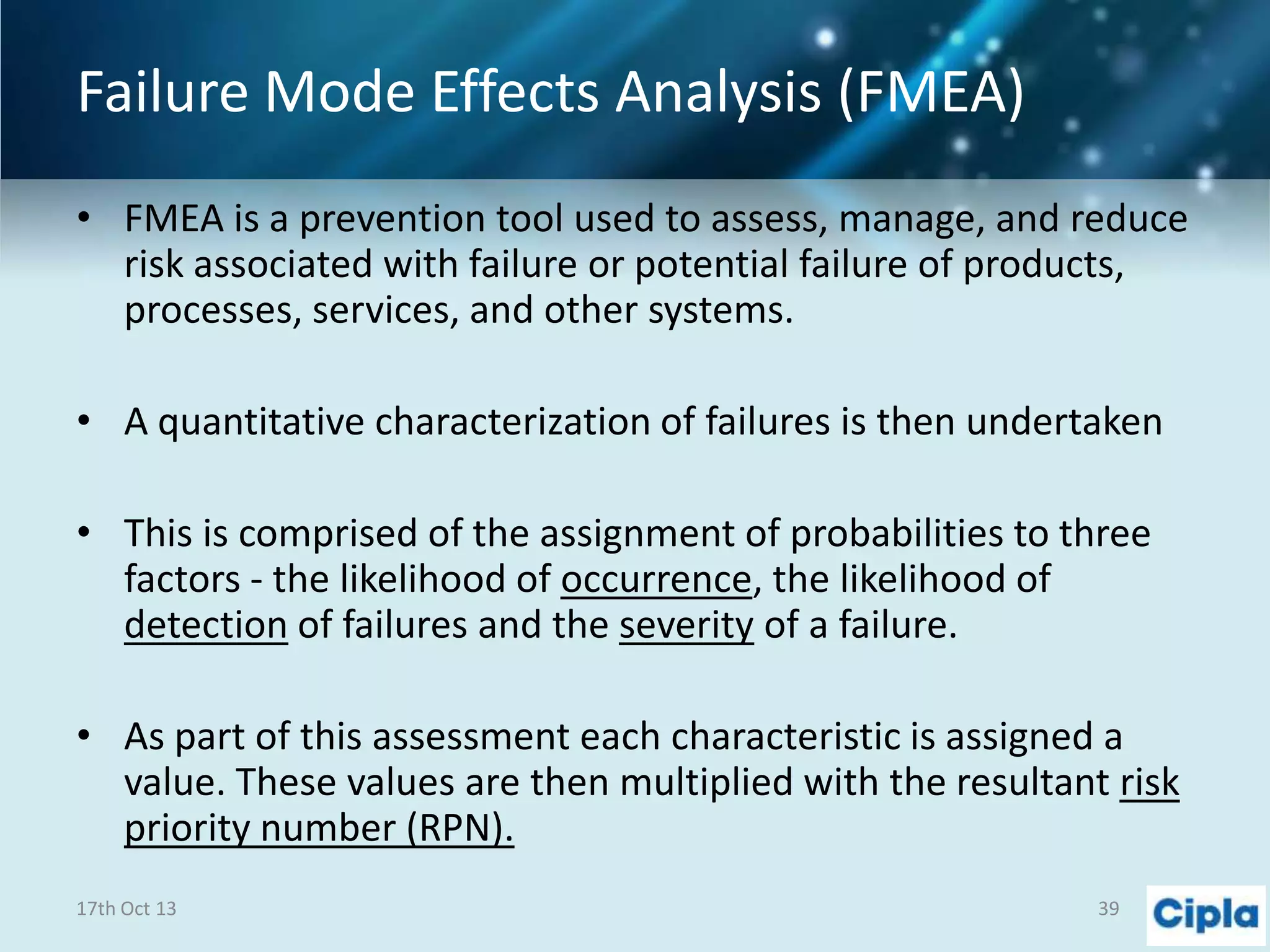 Failure Mode Effects Analysis (FMEA)

• FMEA is a prevention tool used to assess, manage, and reduce risk associated with failure or potential failure of products, processes, services, and other systems.

• A quantitative characterization of failures is then undertaken

• This is comprised of the assignment of probabilities to three factors - the likelihood of occurrence, the likelihood of detection of failures and the severity of a failure.

• As part of this assessment each characteristic is assigned a value. These values are then multiplied with the resultant risk priority number (RPN).

17th Oct 13

39

Cipla